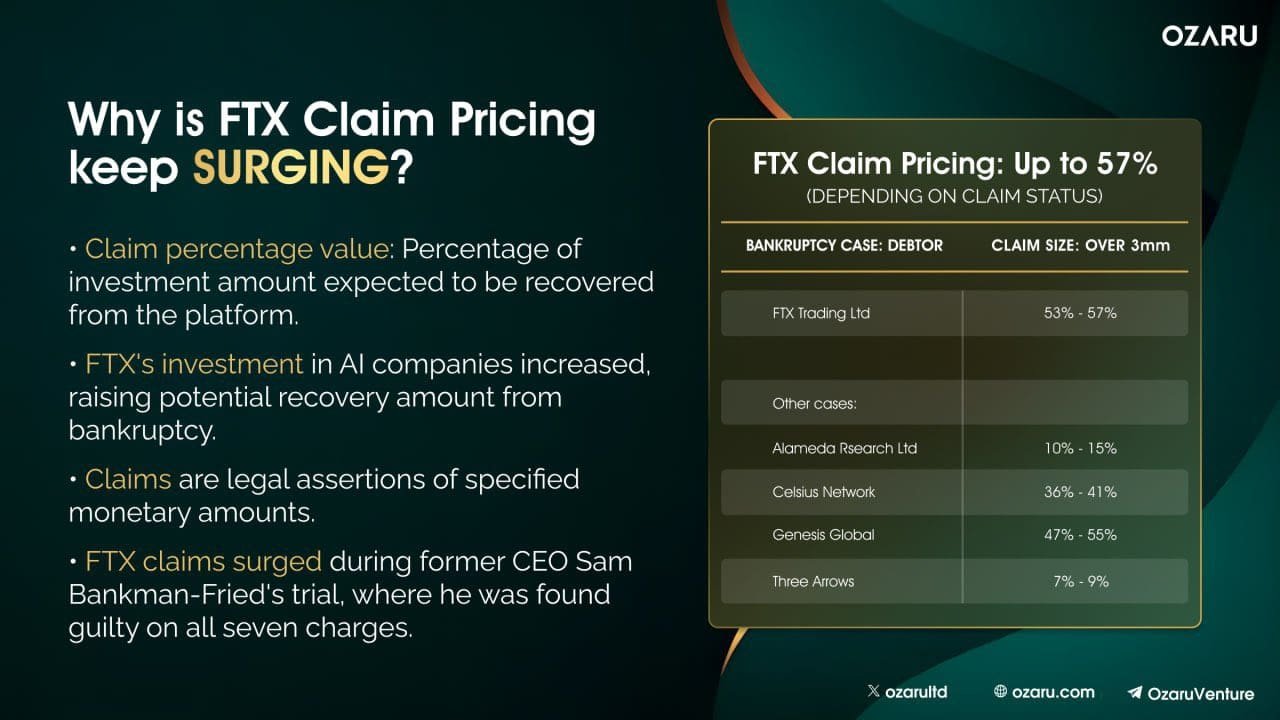 OZARU

Why is FTX Claim Pricing keep SURGING?

• Claim percentage value: Percentage of investment amount expected to be recovered from the platform.

• FTX's investment in AI companies increased, raising potential recovery amount from bankruptcy.

• Claims are legal assertions of specified monetary amounts.

• FTX claims surged during former CEO Sam Bankman-Fried's trial, where he was found guilty on all seven charges.

FTX Claim Pricing: Up to 57%
(DEPENDING ON CLAIM STATUS)

| BANKRUPTCY CASE: DEBTOR | CLAIM SIZE: OVER 3mm |
|---|---|
| FTX Trading Ltd | 53% - 57% |
| Other cases: | |
| Alameda Rsearch Ltd | 10% - 15% |
| Celsius Network | 36% - 41% |
| Genesis Global | 47% - 55% |
| Three Arrows | 7% - 9% |

ozarultd ozaru.com OzaruVenture